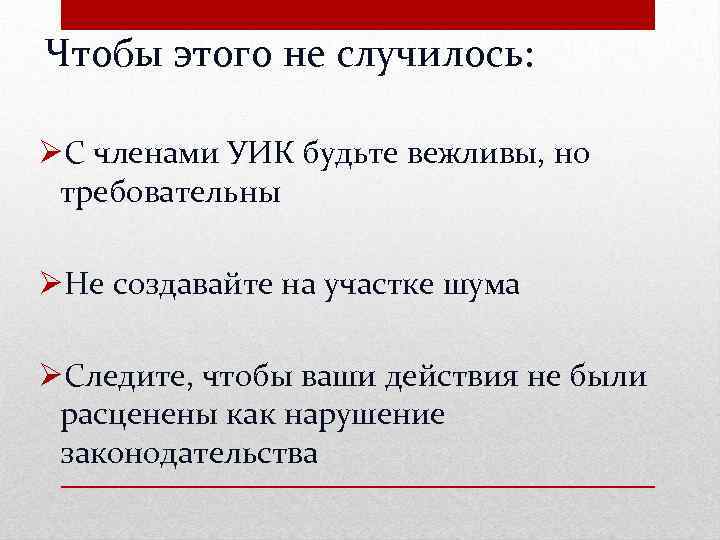 Чтобы этого не случилось:

➢С членами УИК будьте вежливы, но требовательны

➢Не создавайте на участке шума

➢Следите, чтобы ваши действия не были расценены как нарушение законодательства